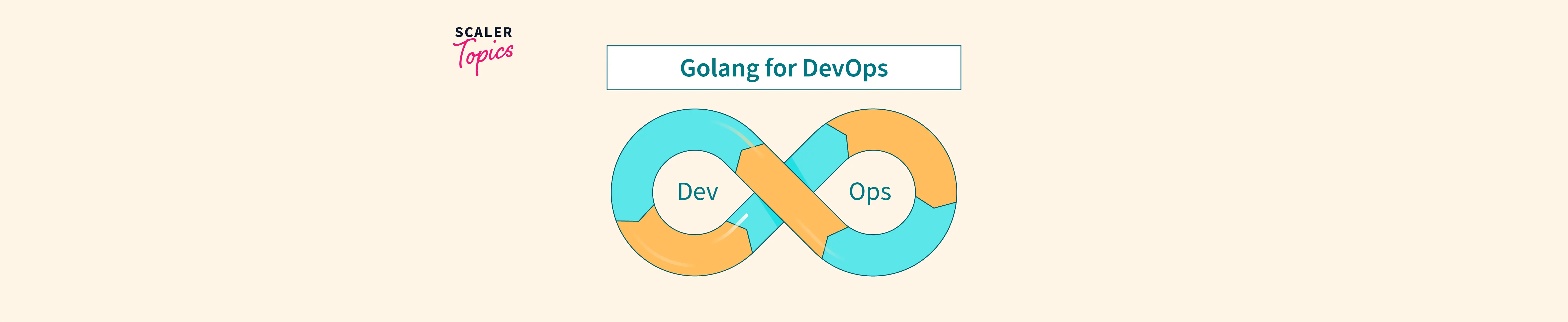 SCALER Topics

Golang for DevOps

Dev

Ops